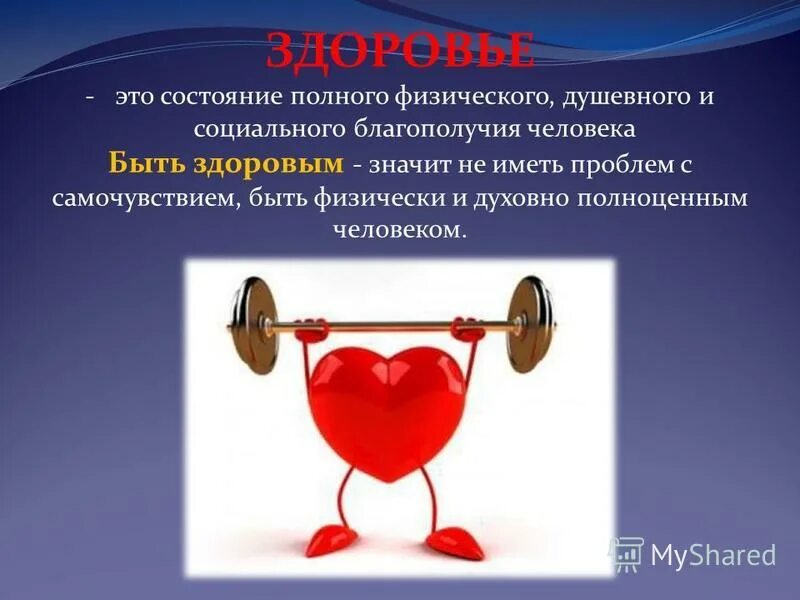 ЗДОРОВЬЕ

- это состояние полного физического, душевного и социального благополучия человека

Быть здоровым - значит не иметь проблем с самочувствием, быть физически и духовно полноценным человеком.

MyShared